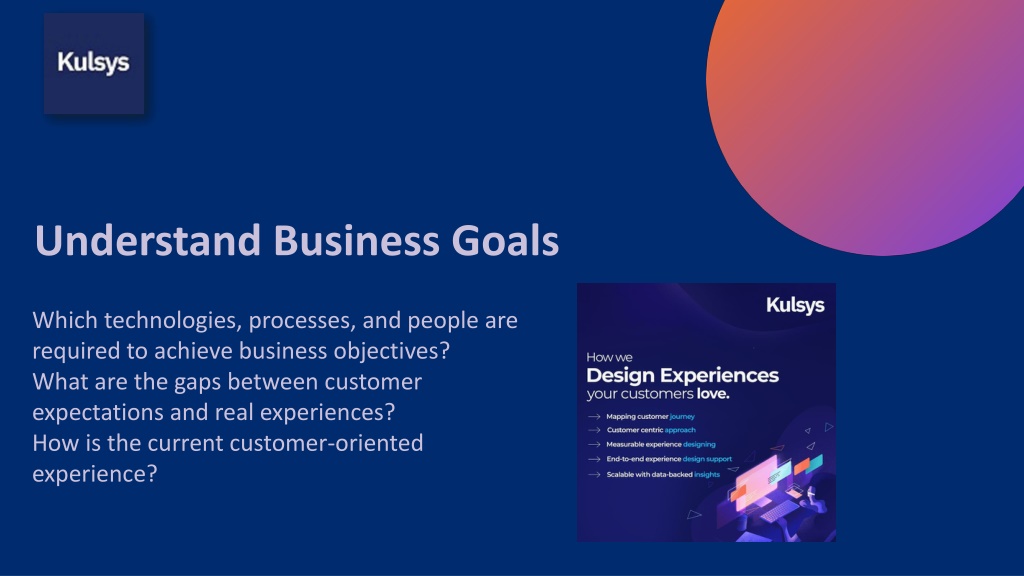 Kulsys

Understand Business Goals

Which technologies, processes, and people are required to achieve business objectives?
What are the gaps between customer expectations and real experiences?
How is the current customer-oriented experience?

Kulsys

How we
Design Experiences
your customers love.

→ Mapping customer journey
→ Customer centric approach
→ Measurable experience designing
→ End-to-end experience design support
→ Scalable with data-backed insights